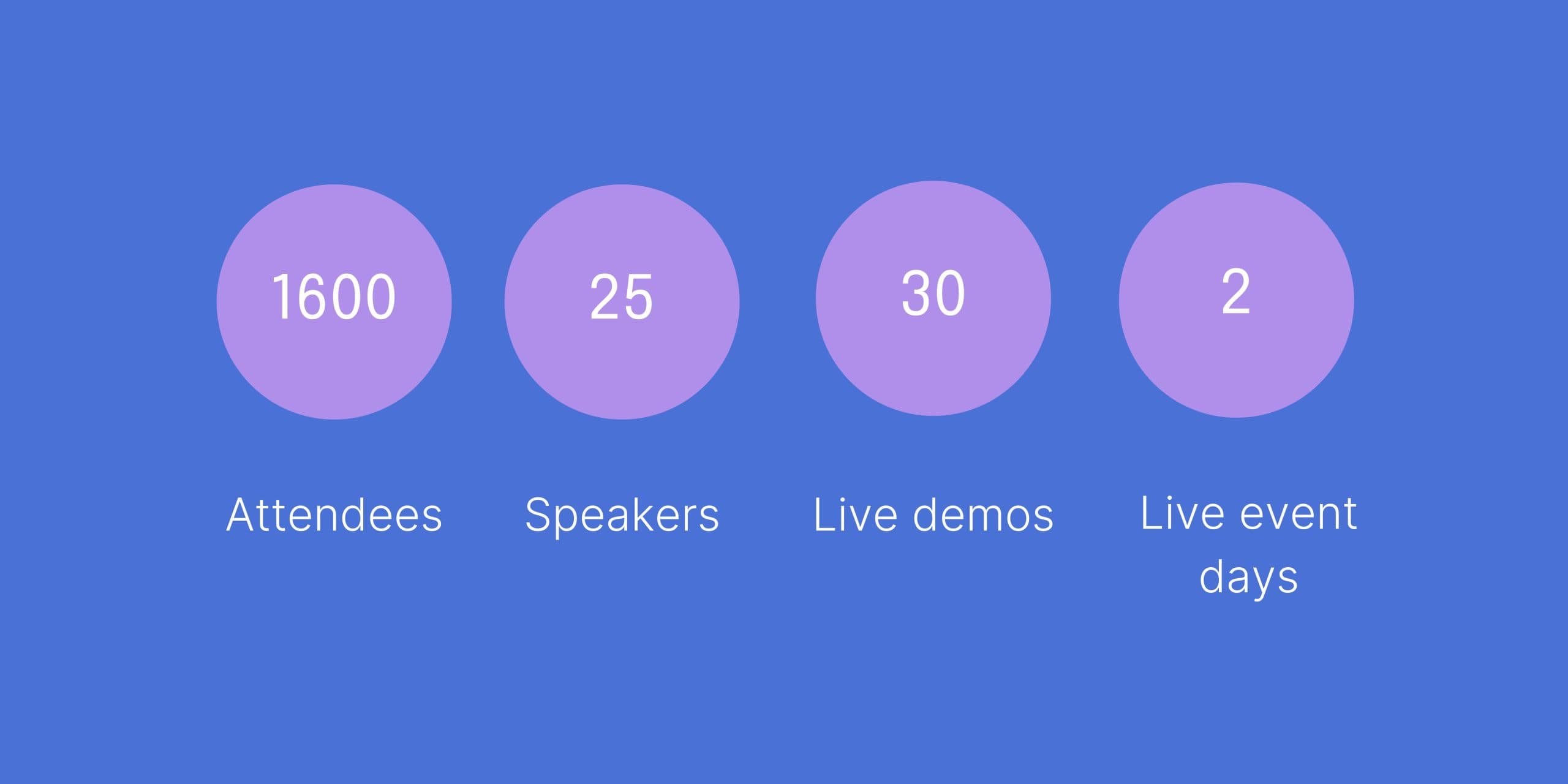 1600
Attendees

25
Speakers

30
Live demos

2
Live event days